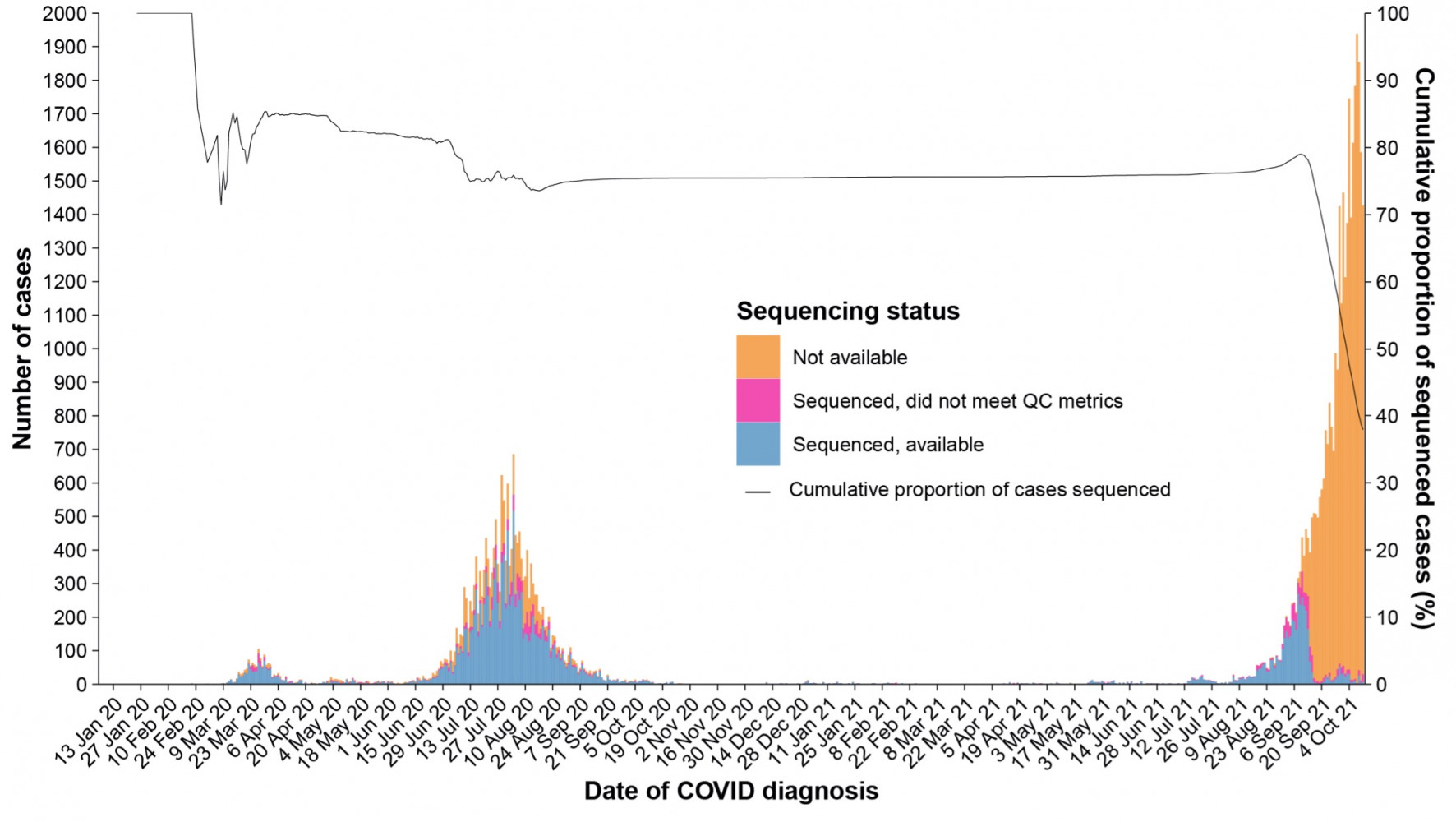 Number of cases
2000
1900
1800
1700
1600
1500
1400
1300
1200
1100
1000
900
800
700
600
500
400
300
200
100
0

Cumulative proportion of sequenced cases (%)
100
90
80
70
60
50
40
30
20
10
0

Sequencing status
Not available
Sequenced, did not meet QC metrics
Sequenced, available
Cumulative proportion of cases sequenced

13 Jan 20
27 Jan 20
10 Feb 20
24 Feb 20
9 Mar 20
23 Mar 20
6 Apr 20
20 Apr 20
4 May 20
18 May 20
1 Jun 20
15 Jun 20
29 Jun 20
13 Jul 20
27 Jul 20
10 Aug 20
24 Aug 20
7 Sep 20
21 Sep 20
5 Oct 20
19 Oct 20
2 Nov 20
16 Nov 20
30 Nov 20
14 Dec 20
28 Dec 20
11 Jan 21
25 Jan 21
8 Feb 21
22 Feb 21
8 Mar 21
22 Mar 21
5 Apr 21
19 Apr 21
3 May 21
17 May 21
31 May 21
14 Jun 21
28 Jun 21
12 Jul 21
26 Jul 21
9 Aug 21
23 Aug 21
6 Sep 21
20 Sep 21
4 Oct 21

Date of COVID diagnosis